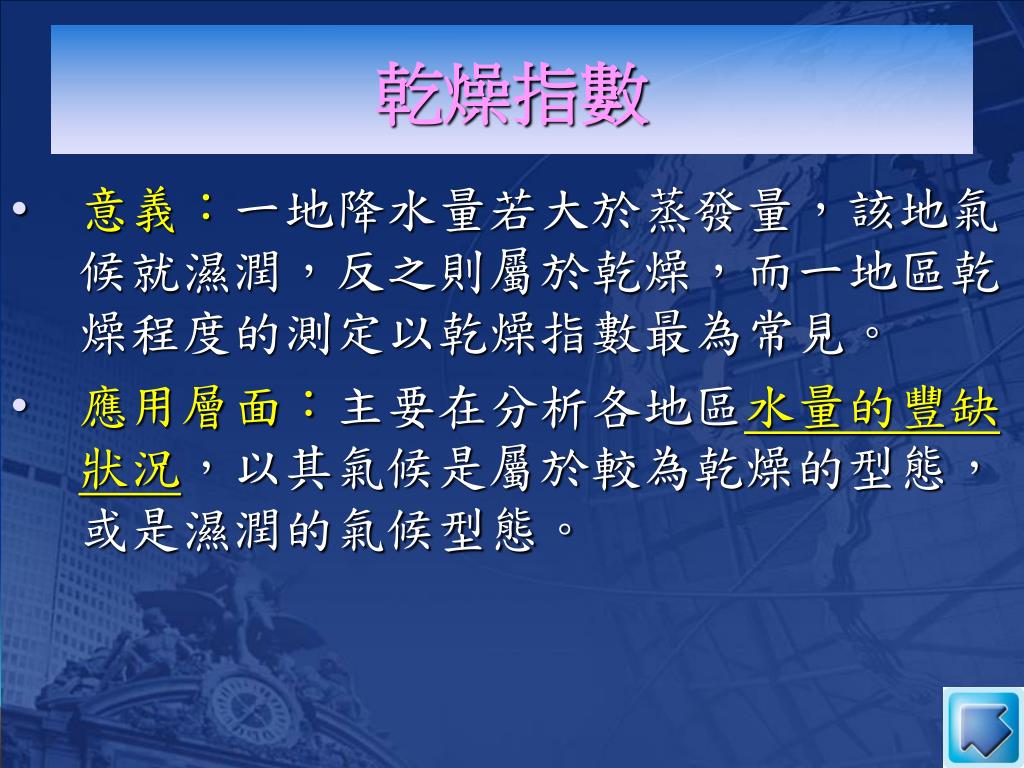 乾燥指數

• 意義：一地降水量若大於蒸發量，該地氣候就濕潤，反之則屬於乾燥，而一地區乾燥程度的測定以乾燥指數最為常見。

• 應用層面：主要在分析各地區水量的豐缺狀況，以其氣候是屬於較為乾燥的型態，或是濕潤的氣候型態。